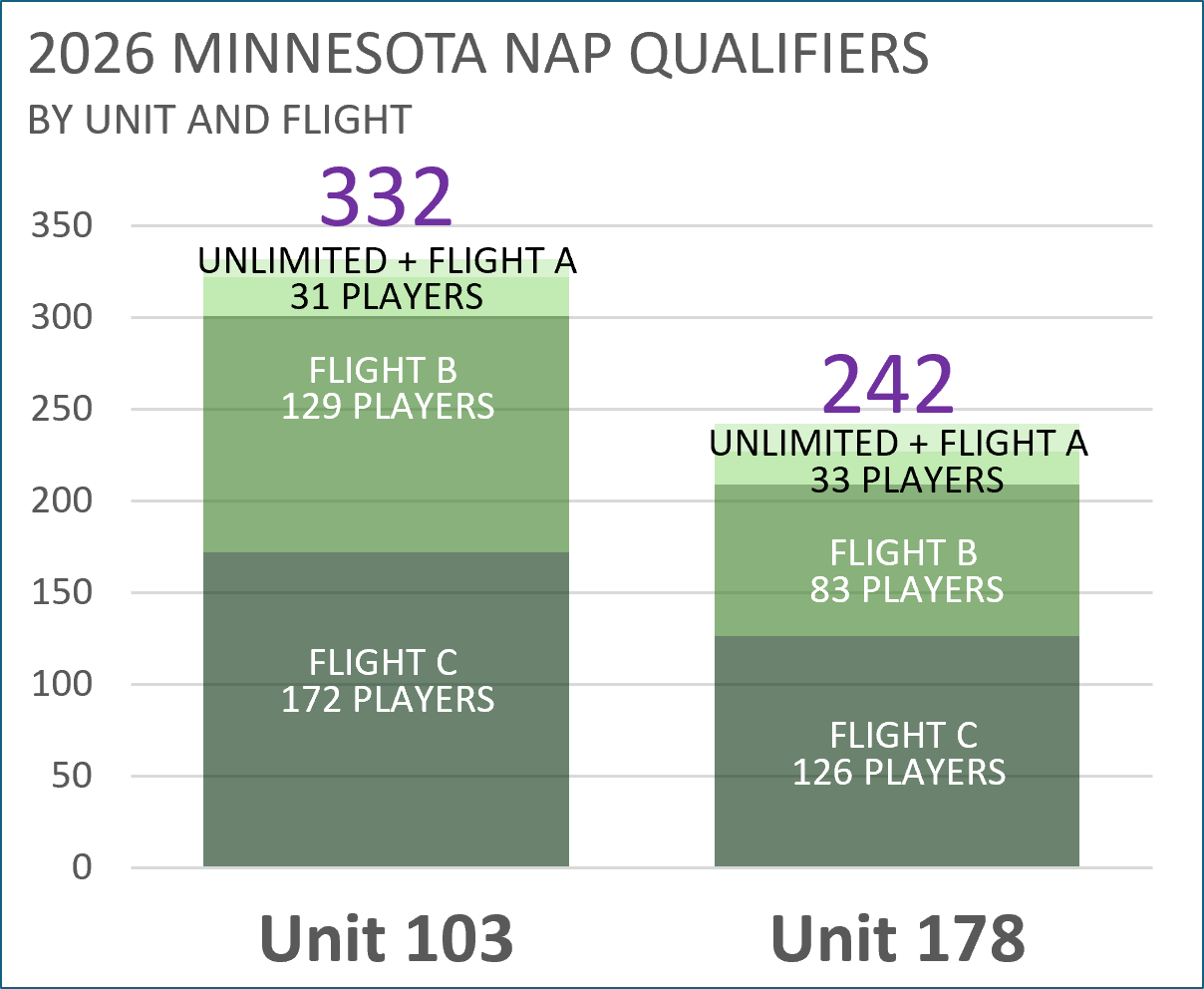 2026 MINNESOTA NAP QUALIFIERS
BY UNIT AND FLIGHT

350
300
250
200
150
100
50
0

332
UNLIMITED + FLIGHT A
31 PLAYERS
FLIGHT B
129 PLAYERS
FLIGHT C
172 PLAYERS

242
UNLIMITED + FLIGHT A
33 PLAYERS
FLIGHT B
83 PLAYERS
FLIGHT C
126 PLAYERS

Unit 103
Unit 178